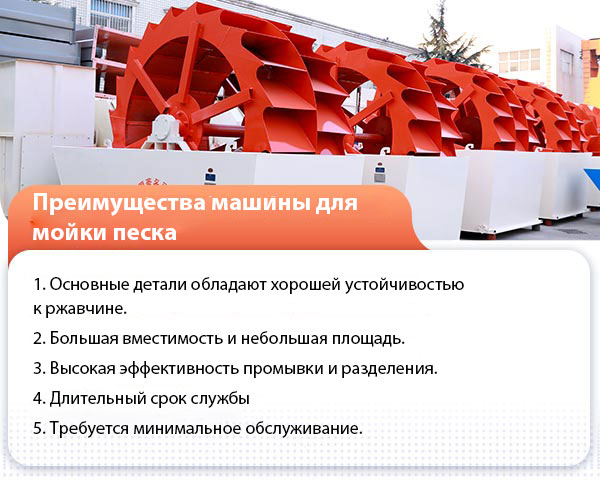 Преимущества машины для мойки песка

1. Основные детали обладают хорошей устойчивостью к ржавчине.

2. Большая вместимость и небольшая площадь.

3. Высокая эффективность промывки и разделения.

4. Длительный срок службы

5. Требуется минимальное обслуживание.